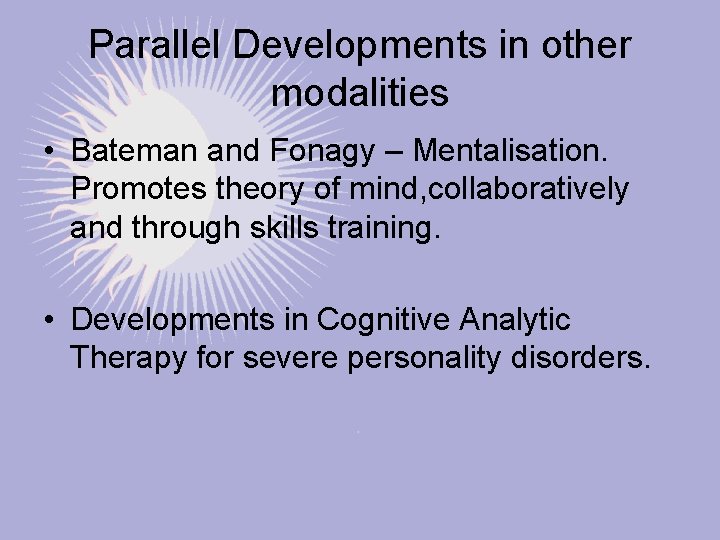 Parallel Developments in other modalities

• Bateman and Fonagy – Mentalisation. Promotes theory of mind,collaboratively and through skills training.

• Developments in Cognitive Analytic Therapy for severe personality disorders.